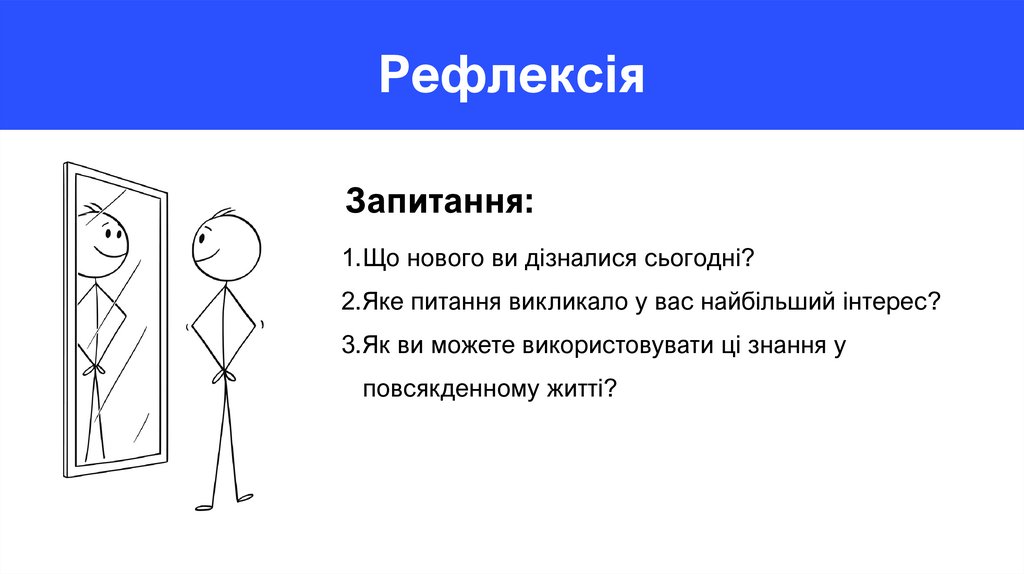 Рефлексія

Запитання:

1.Що нового ви дізналися сьогодні?

2.Яке питання викликало у вас найбільший інтерес?

3.Як ви можете використовувати ці знання у повсякденному житті?